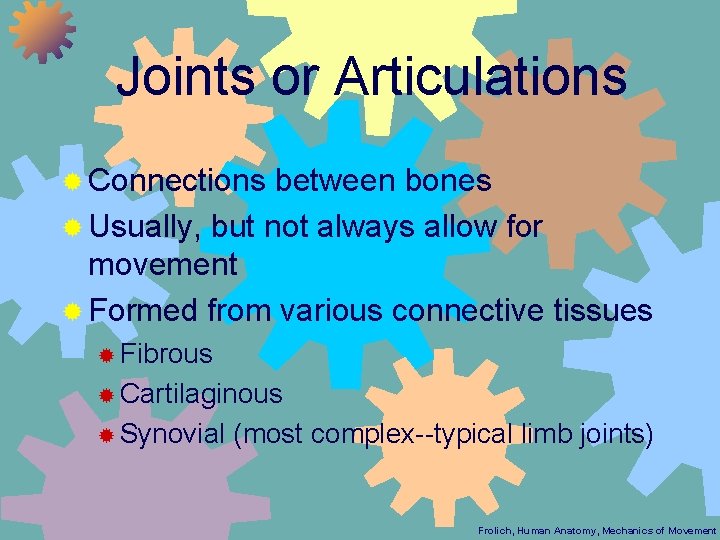 Joints or Articulations

Connections between bones

Usually, but not always allow for movement

Formed from various connective tissues

Fibrous

Cartilaginous

Synovial (most complex--typical limb joints)

Frolich, Human Anatomy, Mechanics of Movement